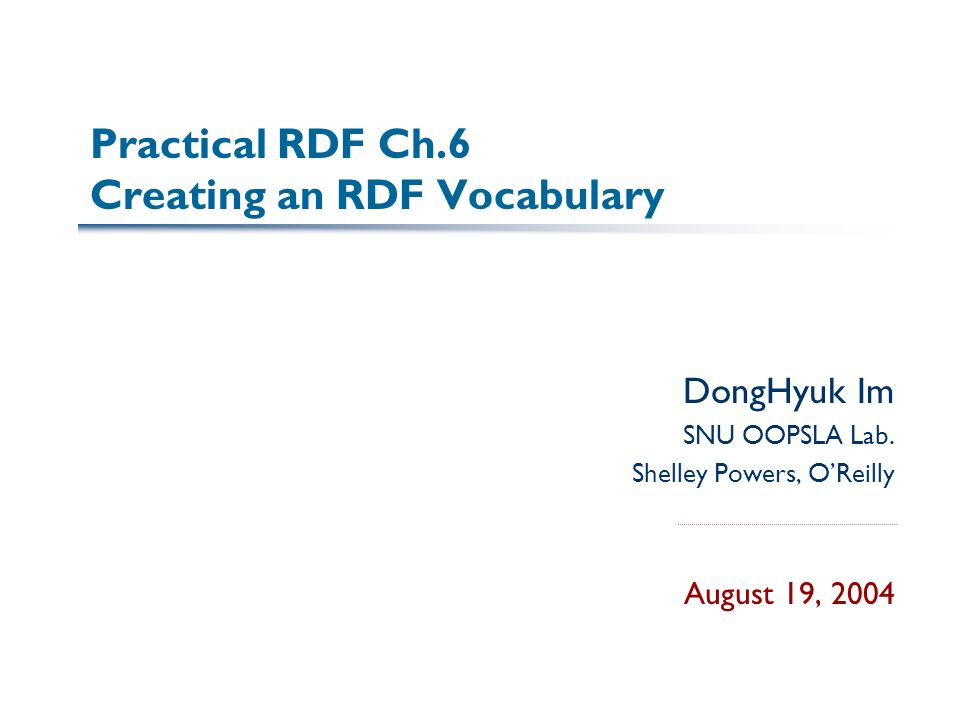 Practical RDF Ch.6
Creating an RDF Vocabulary

DongHyuk Im
SNU OOPSLA Lab.
Shelley Powers, O'Reilly

August 19, 2004